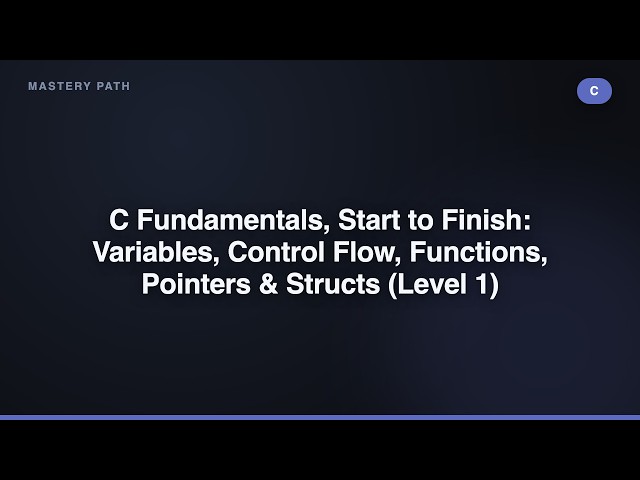 MASTERY PATH

C

C Fundamentals, Start to Finish: Variables, Control Flow, Functions, Pointers & Structs (Level 1)